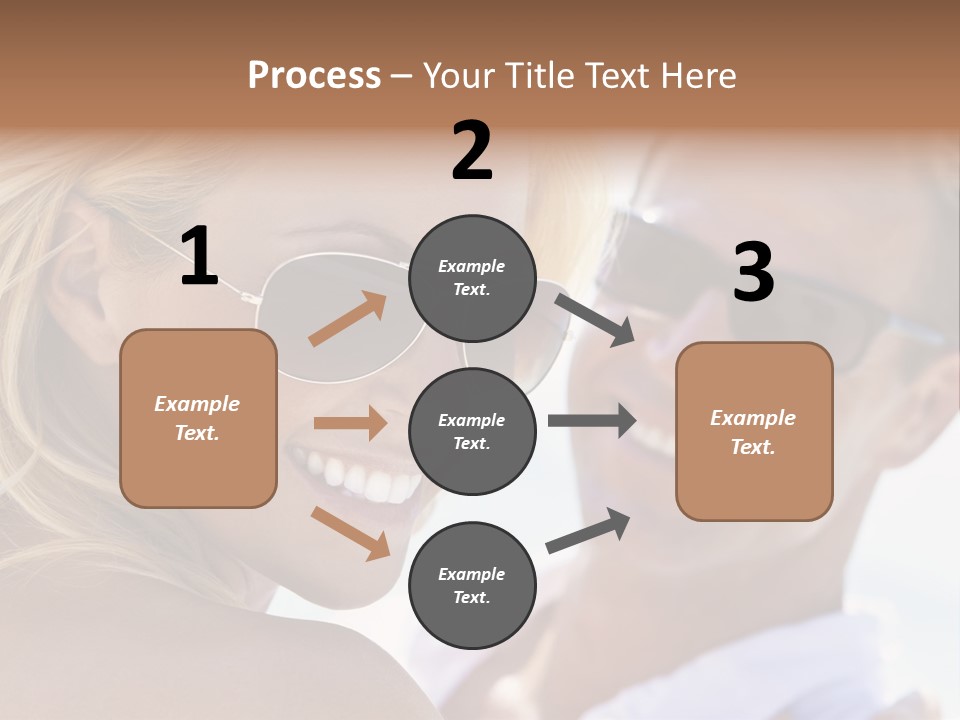 Process – Your Title Text Here

1

Example Text.

2

Example Text.

Example Text.

Example Text.

3

Example Text.